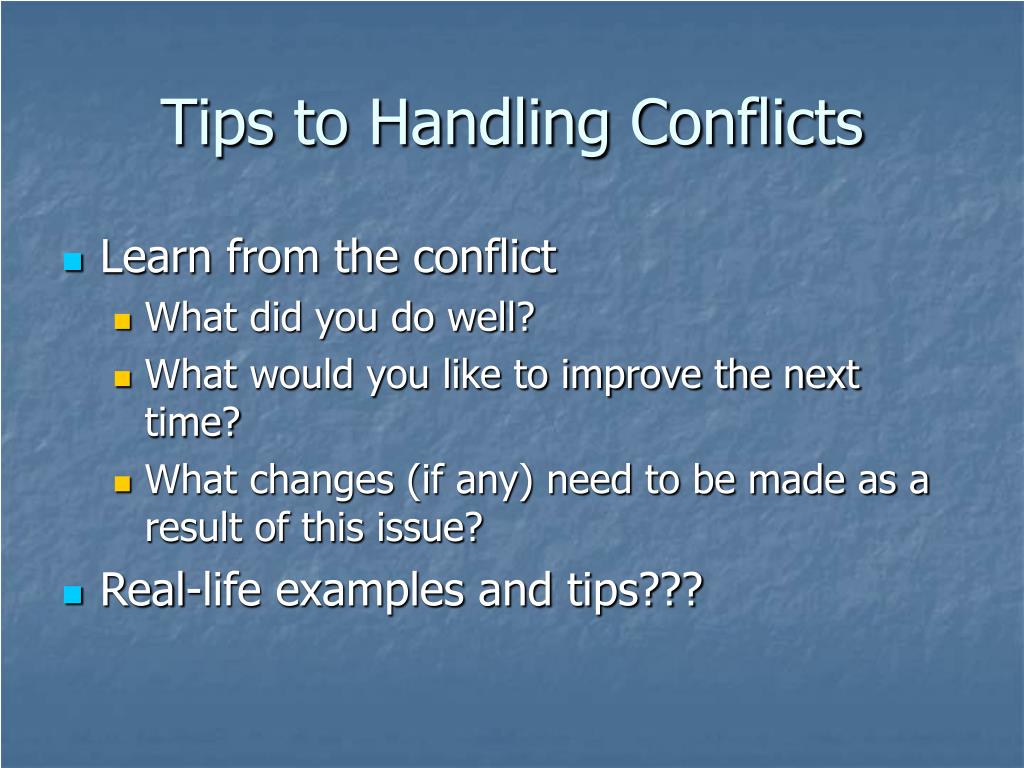 Tips to Handling Conflicts

- Learn from the conflict
  - What did you do well?
  - What would you like to improve the next time?
  - What changes (if any) need to be made as a result of this issue?
- Real-life examples and tips???